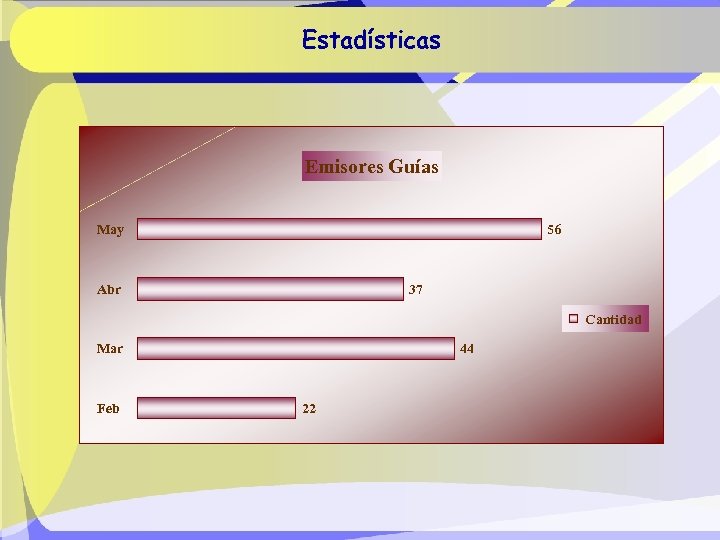 Estadísticas

Emisores Guías

May 56

Abr 37

Mar 44

Feb 22

Cantidad